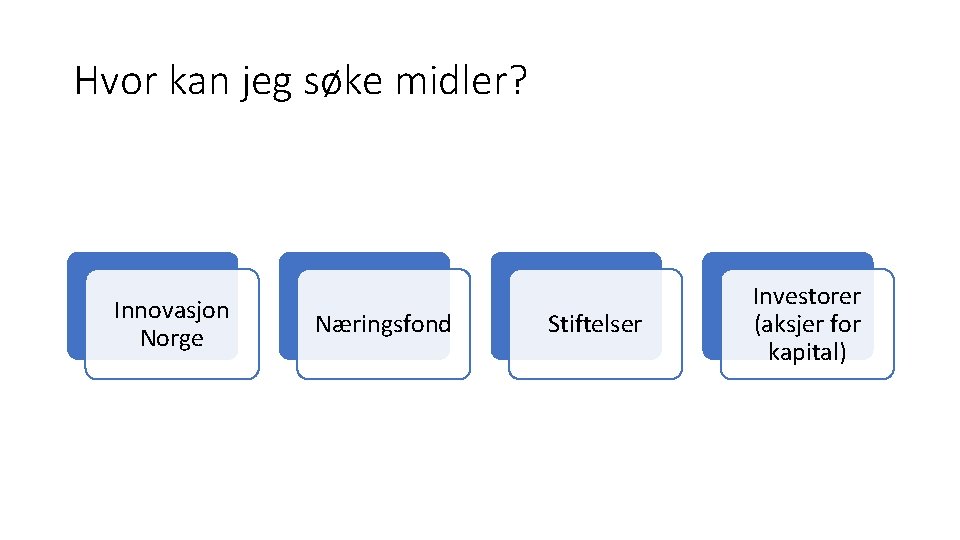 Hvor kan jeg søke midler?

Innovasjon Norge

Næringsfond

Stiftelser

Investorer (aksjer for kapital)